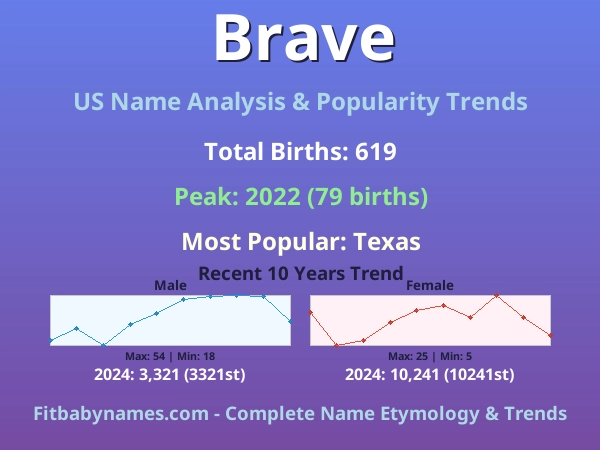 Brave

US Name Analysis & Popularity Trends

Total Births: 619

Peak: 2022 (79 births)

Most Popular: Texas

Recent 10 Years Trend

Male

Max: 54 | Min: 18

2024: 3,321 (3321st)

Female

Max: 25 | Min: 5

2024: 10,241 (10241st)

Fitbabynames.com - Complete Name Etymology & Trends